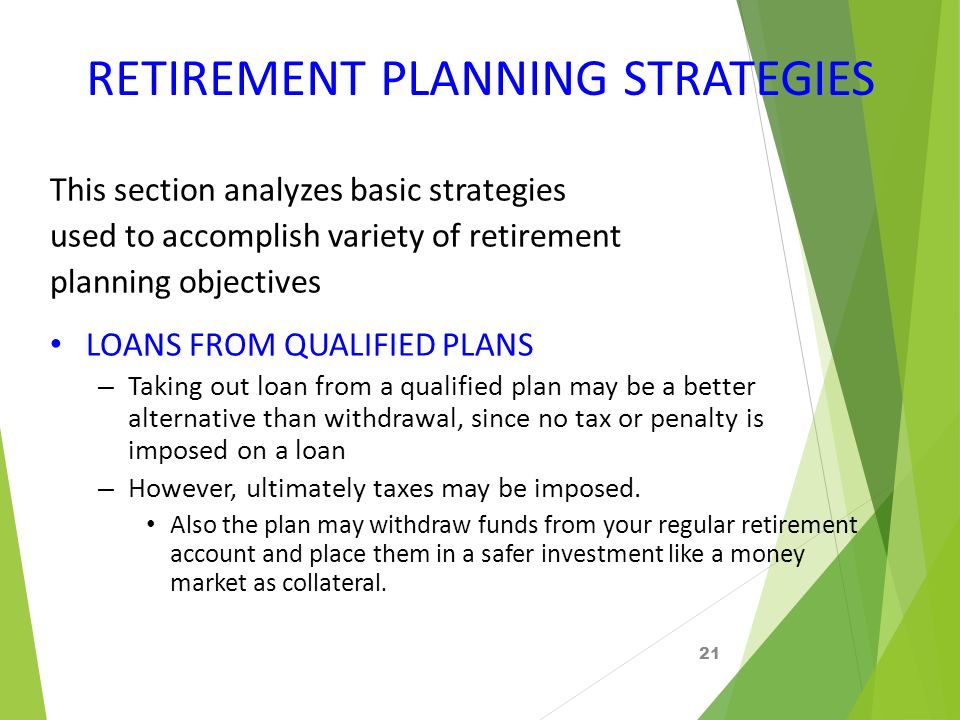 RETIREMENT PLANNING STRATEGIES

This section analyzes basic strategies used to accomplish variety of retirement planning objectives

• LOANS FROM QUALIFIED PLANS
– Taking out loan from a qualified plan may be a better alternative than withdrawal, since no tax or penalty is imposed on a loan
– However, ultimately taxes may be imposed.
• Also the plan may withdraw funds from your regular retirement account and place them in a safer investment like a money market as collateral.

21